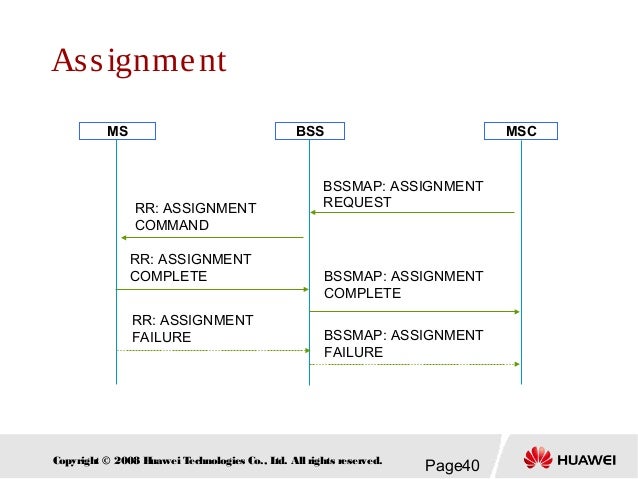 Assignment

MS

BSS

MSC

BSSMAP: ASSIGNMENT REQUEST

RR: ASSIGNMENT COMMAND

RR: ASSIGNMENT COMPLETE

BSSMAP: ASSIGNMENT COMPLETE

RR: ASSIGNMENT FAILURE

BSSMAP: ASSIGNMENT FAILURE

Copyright © 2008 Huawei Technologies Co., Ltd. All rights reserved.

Page40

HUAWEI